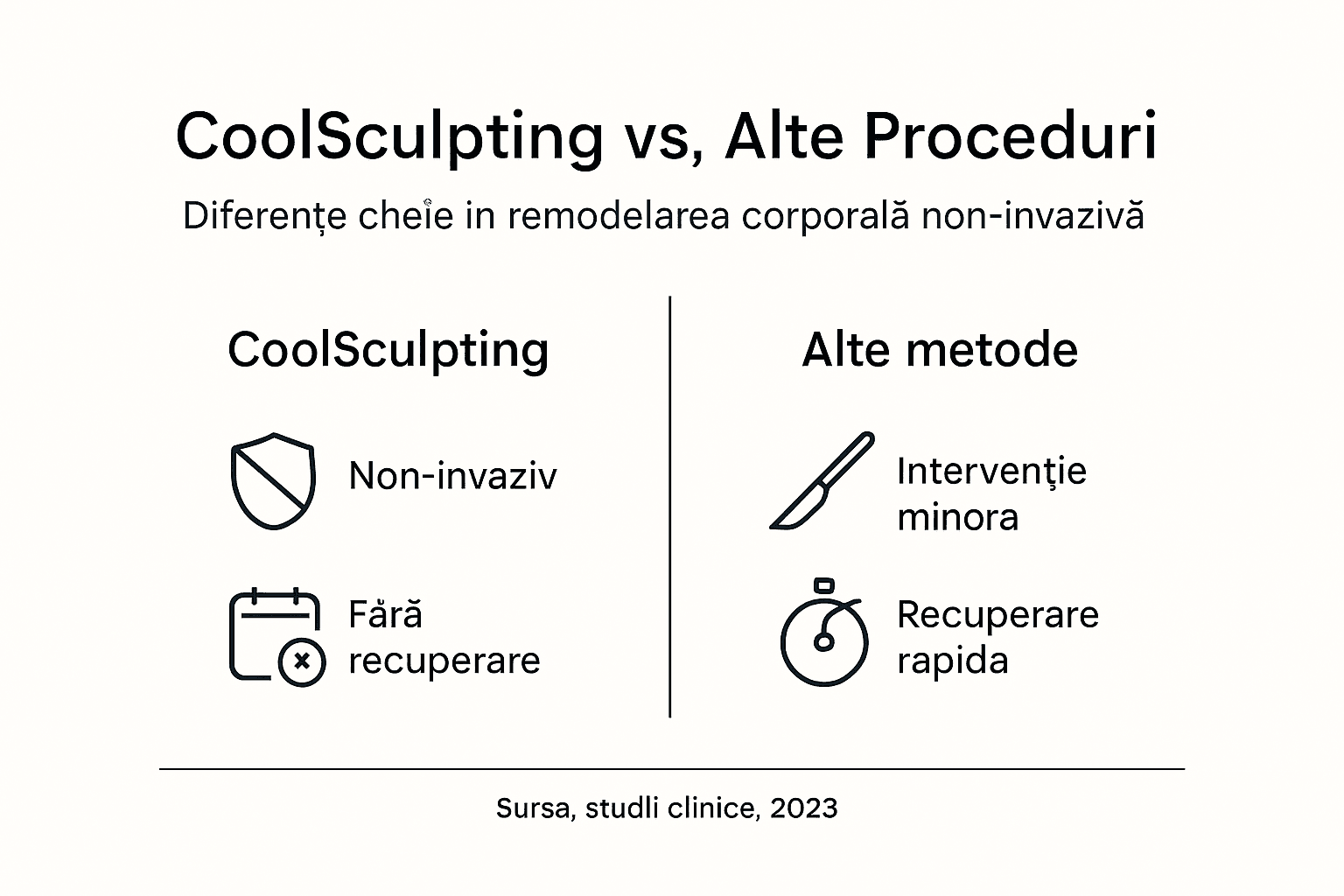 CoolSculpting vs, Alte Proceduri

Diferențe cheie in remodelarea corporală non-invazivă

CoolSculpting

Non-invaziv

Fără recuperare

Alte metode

Intervenţie minora

Recuperare rapida

Sursa, studli clinice, 2023